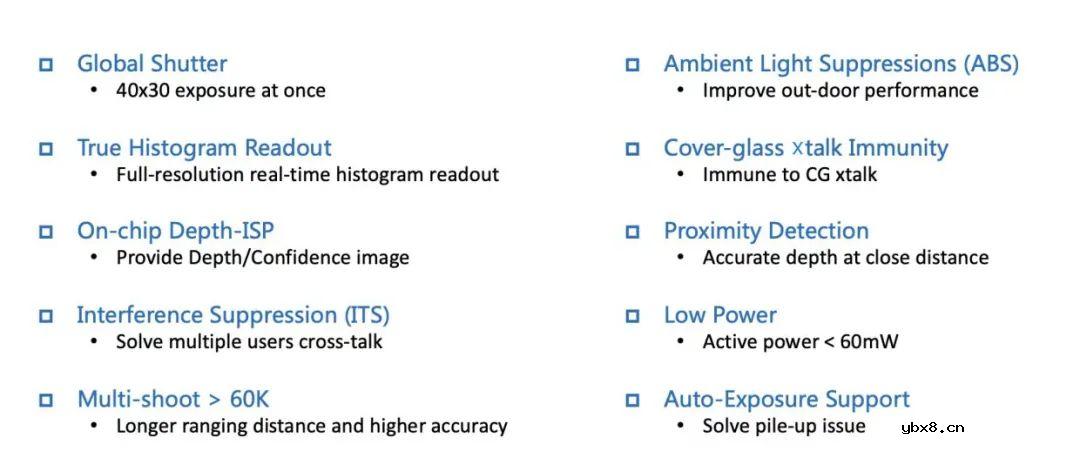 Global Shutter
• 40x30 exposure at once

True Histogram Readout
• Full-resolution real-time histogram readout

On-chip Depth-ISP
• Provide Depth/Confidence image

Interference Suppression (ITS)
• Solve multiple users cross-talk

Multi-shoot > 60K
• Longer ranging distance and higher accuracy

Ambient Light Suppressions (ABS)
• Improve out-door performance

Cover-glass xtalk Immunity
• Immune to CG xtalk

Proximity Detection
• Accurate depth at close distance

Low Power
• Active power < 60mW

Auto-Exposure Support
• Solve pile-up issue

ybx8.cn